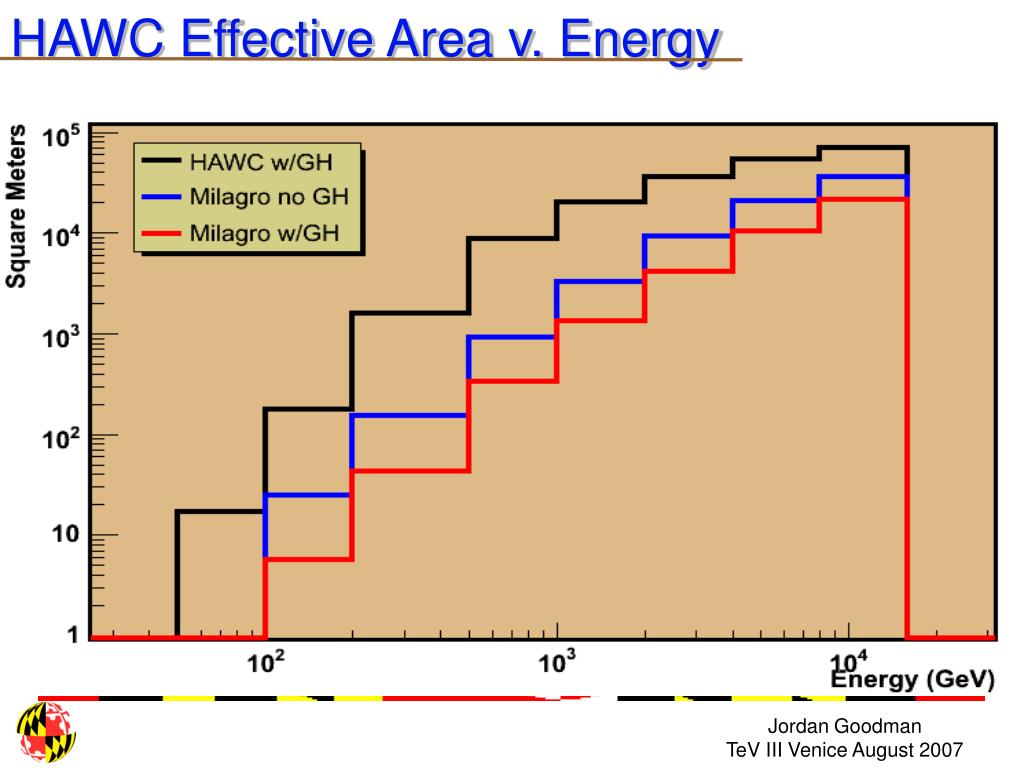 HAWC Effective Area v. Energy

Square Meters

$10^5$

$10^4$

$10^3$

$10^2$

10

1

HAWC w/GH

Milagro no GH

Milagro w/GH

$10^2$

$10^3$

$10^4$

Energy (GeV)

Jordan Goodman
TeV III Venice August 2007